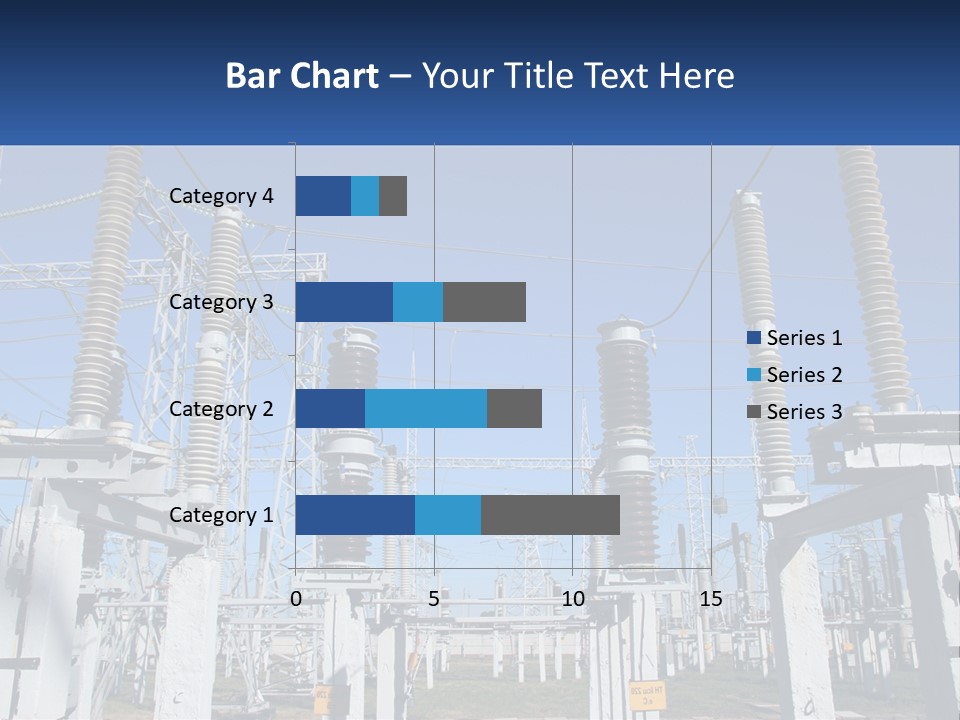 Bar Chart – Your Title Text Here

Category 4
Category 3
Category 2
Category 1

0
5
10
15

Series 1
Series 2
Series 3